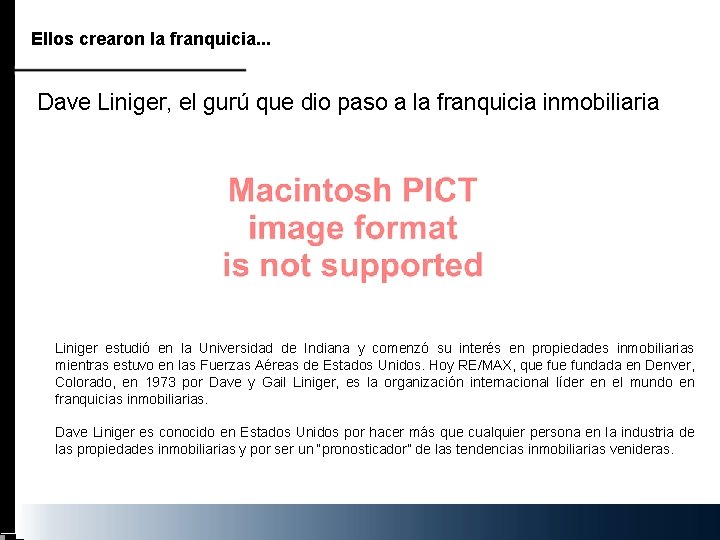 Ellos crearon la franquicia...

Dave Liniger, el gurú que dio paso a la franquicia inmobiliaria

Macintosh PICT image format is not supported

Liniger estudió en la Universidad de Indiana y comenzó su interés en propiedades inmobiliarias mientras estuvo en las Fuerzas Aéreas de Estados Unidos. Hoy RE/MAX, que fue fundada en Denver, Colorado, en 1973 por Dave y Gail Liniger, es la organización internacional líder en el mundo en franquicias inmobiliarias.

Dave Liniger es conocido en Estados Unidos por hacer más que cualquier persona en la industria de las propiedades inmobiliarias y por ser un "pronosticador" de las tendencias inmobiliarias venideras.